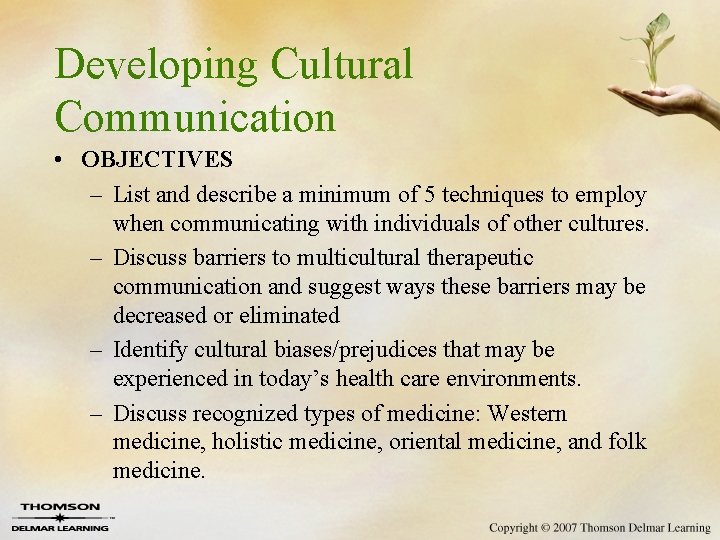 Developing Cultural Communication

• OBJECTIVES

– List and describe a minimum of 5 techniques to employ when communicating with individuals of other cultures.

– Discuss barriers to multicultural therapeutic communication and suggest ways these barriers may be decreased or eliminated

– Identify cultural biases/prejudices that may be experienced in today's health care environments.

– Discuss recognized types of medicine: Western medicine, holistic medicine, oriental medicine, and folk medicine.

THOMSON
DELMAR LEARNING

Copyright © 2007 Thomson Delmar Learning